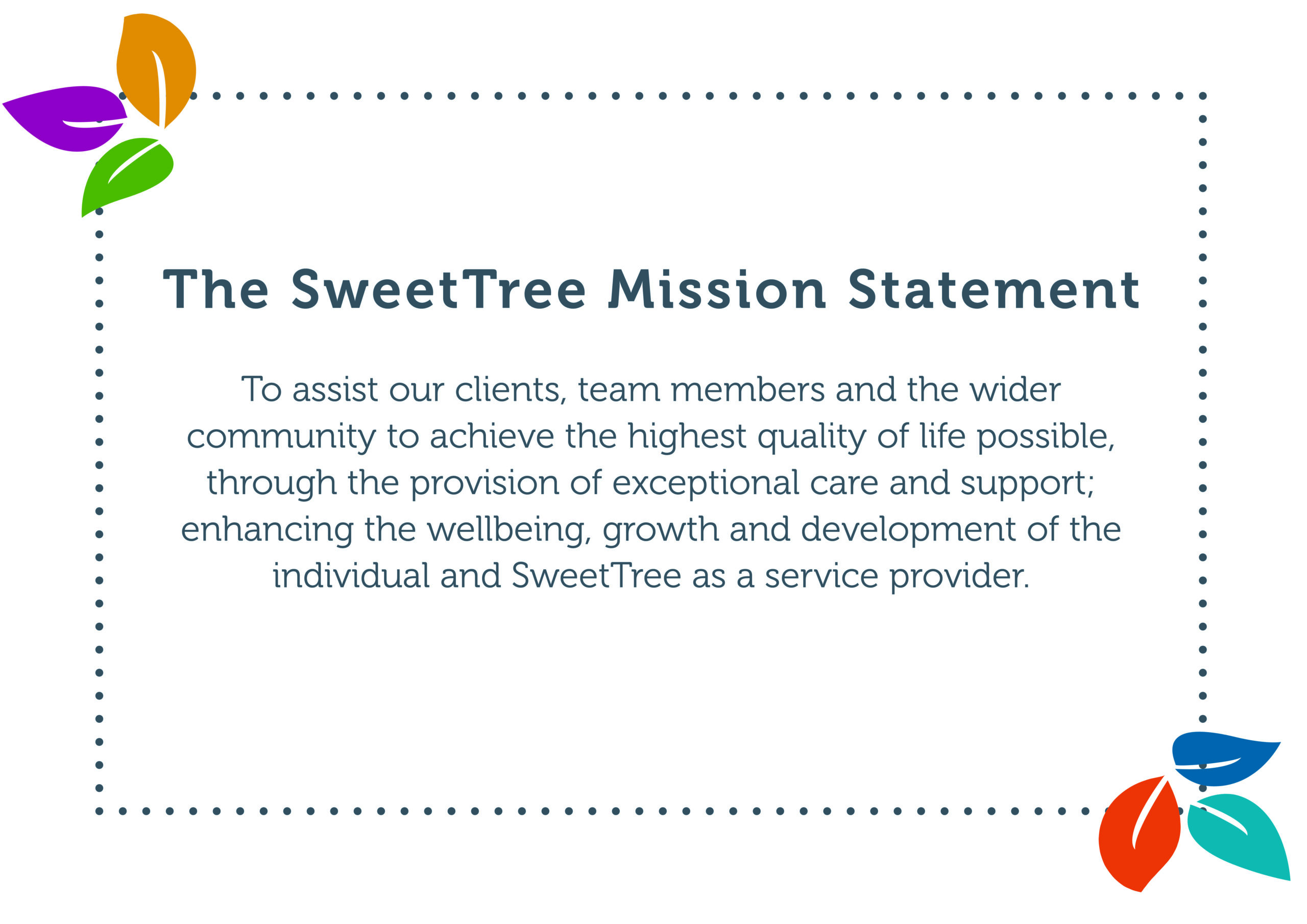 The SweetTree Mission Statement

To assist our clients, team members and the wider community to achieve the highest quality of life possible, through the provision of exceptional care and support; enhancing the wellbeing, growth and development of the individual and SweetTree as a service provider.